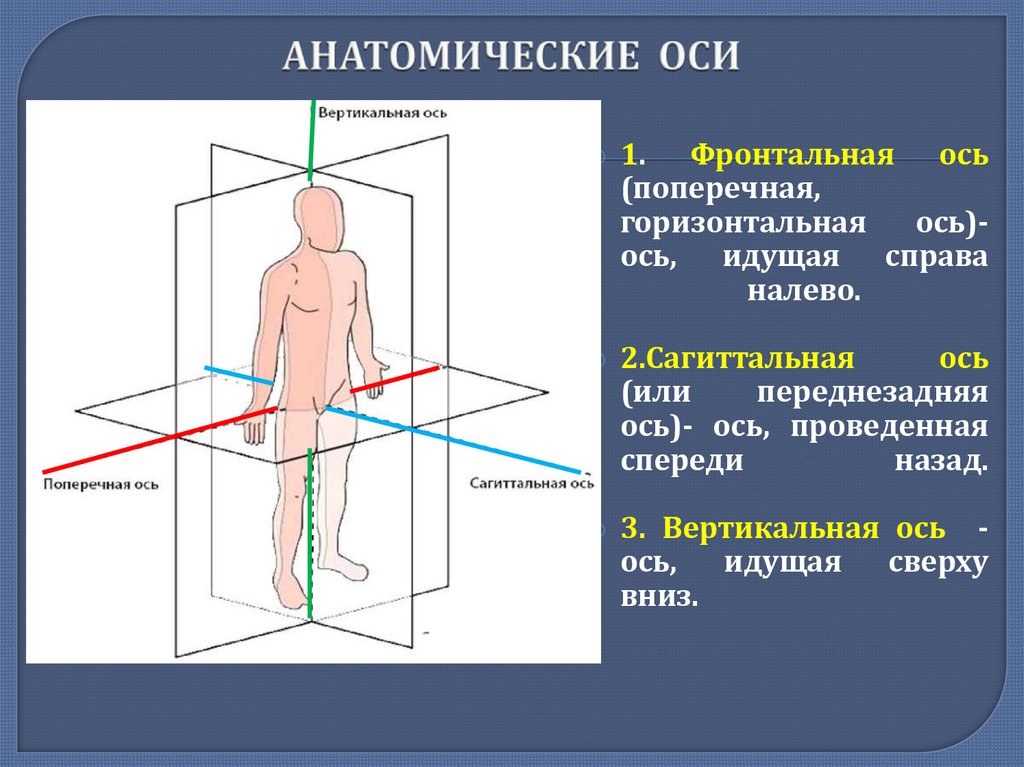 АНАТОМИЧЕСКИЕ ОСИ

Вертикальная ось

Поперечная ось

Сагиттальная ось

1. Фронтальная ось (поперечная, горизонтальная ось)- ось, идущая справа налево.

2.Сагиттальная ось (или переднезадняя ось)- ось, проведенная спереди назад.

3. Вертикальная ось - ось, идущая сверху вниз.